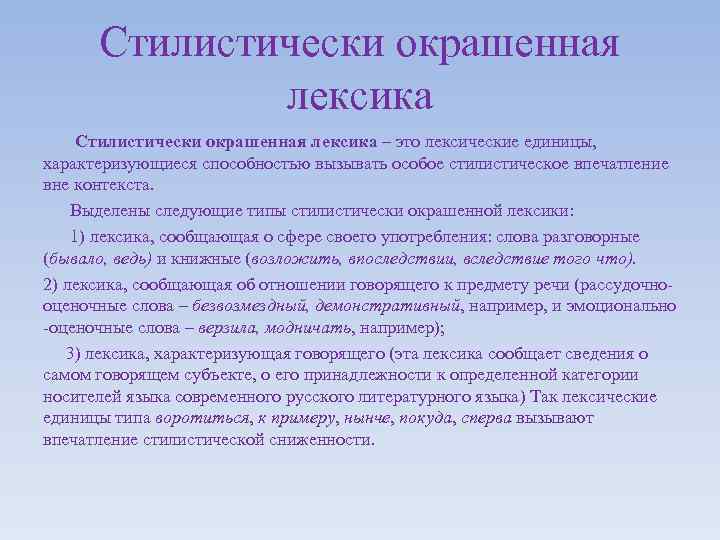 Стилистически окрашенная лексика

Стилистически окрашенная лексика – это лексические единицы, характеризующиеся способностью вызывать особое стилистическое впечатление вне контекста.

Выделены следующие типы стилистически окрашенной лексики:

1) лексика, сообщающая о сфере своего употребления: слова разговорные (бывало, ведь) и книжные (возложить, впоследствии, вследствие того что).

2) лексика, сообщающая об отношении говорящего к предмету речи (рассудочно-оценочные слова – безвозмездный, демонстративный, например, и эмоционально -оценочные слова – верзила, модничать, например);

3) лексика, характеризующая говорящего (эта лексика сообщает сведения о самом говорящем субъекте, о его принадлежности к определенной категории носителей языка современного русского литературного языка) Так лексические единицы типа воротиться, к примеру, нынче, покуда, сперва вызывают впечатление стилистической сниженности.